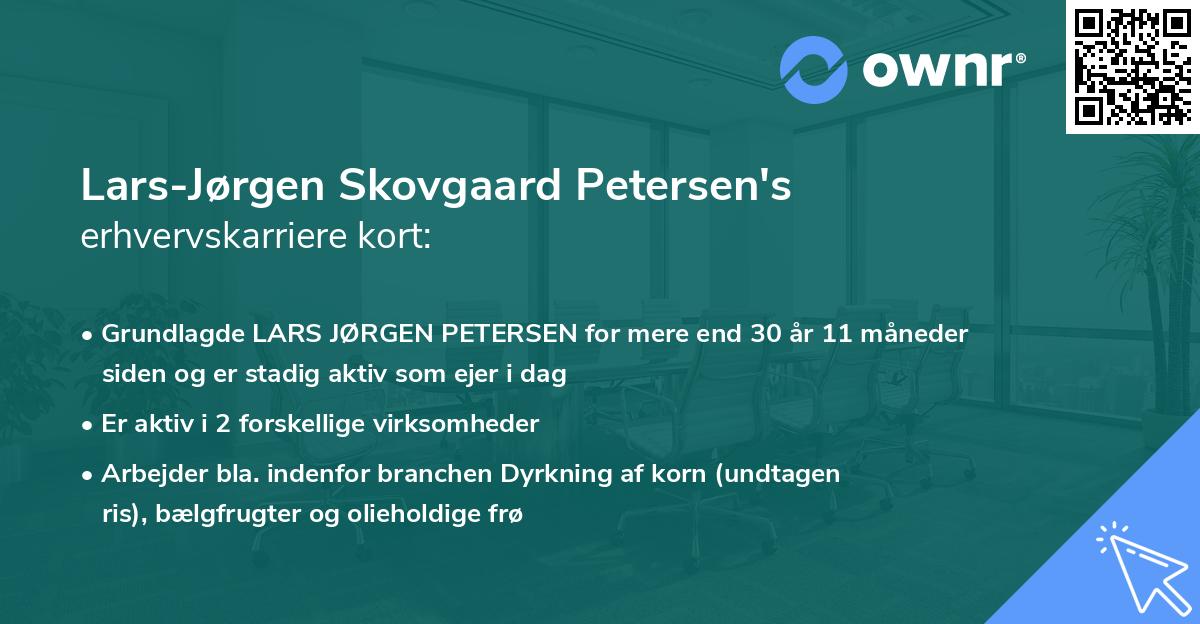 ownr®

Lars-Jørgen Skovgaard Petersen's
erhvervskarriere kort:

• Grundlagde LARS JØRGEN PETERSEN for mere end 30 år 11 måneder siden og er stadig aktiv som ejer i dag

• Er aktiv i 2 forskellige virksomheder

• Arbejder bla. indenfor branchen Dyrkning af korn (undtagen ris), bælgfrugter og olieholdige frø